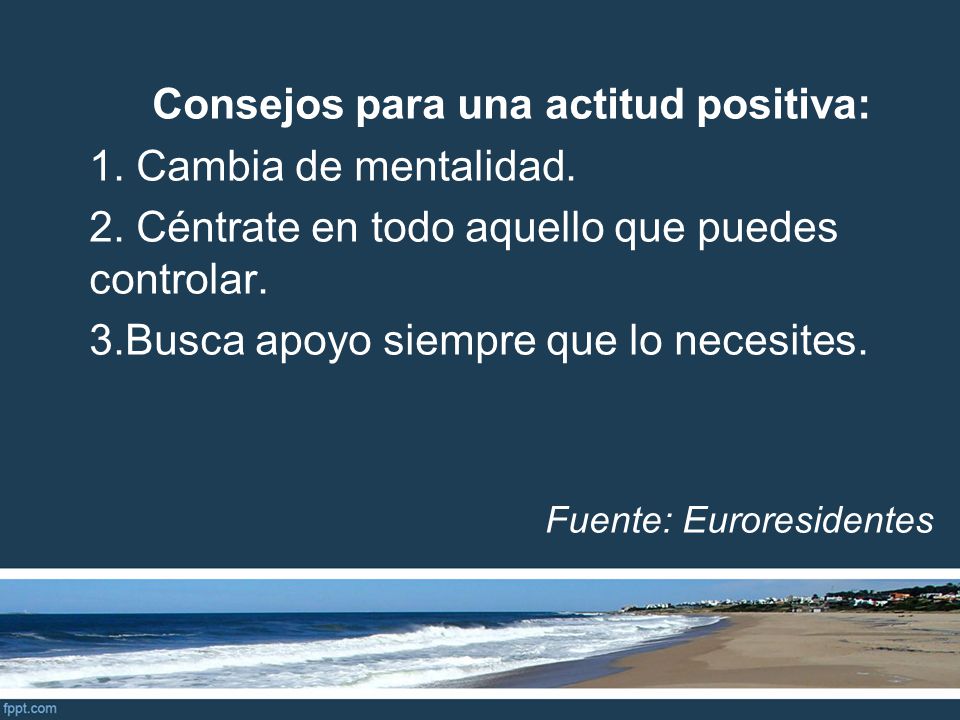 Consejos para una actitud positiva:

1. Cambia de mentalidad.

2. Céntrate en todo aquello que puedes controlar.

3.Busca apoyo siempre que lo necesites.

Fuente: Euroresidentes

fppt.com